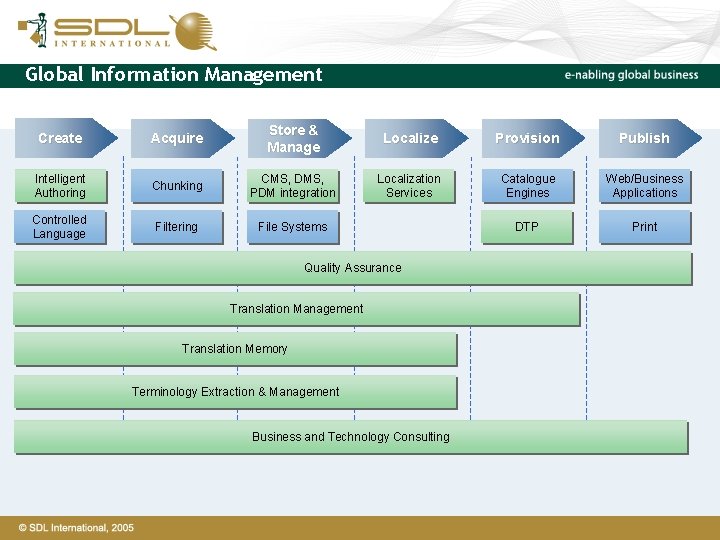 SDL INTERNATIONAL

Global Information Management

e-nabling global business

Create

Acquire

Store & Manage

Localize

Provision

Publish

Intelligent Authoring

Chunking

CMS, DMS, PDM integration

Localization Services

Catalogue Engines

Web/Business Applications

Controlled Language

Filtering

File Systems

DTP

Print

Quality Assurance

Translation Management

Translation Memory

Terminology Extraction & Management

Business and Technology Consulting

© SDL International, 2005